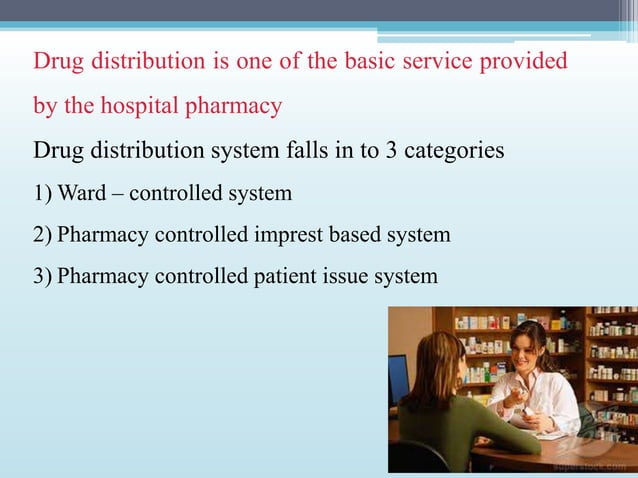 Drug distribution is one of the basic service provided by the hospital pharmacy

Drug distribution system falls in to 3 categories

1) Ward – controlled system

2) Pharmacy controlled imprest based system

3) Pharmacy controlled patient issue system

superstock.com